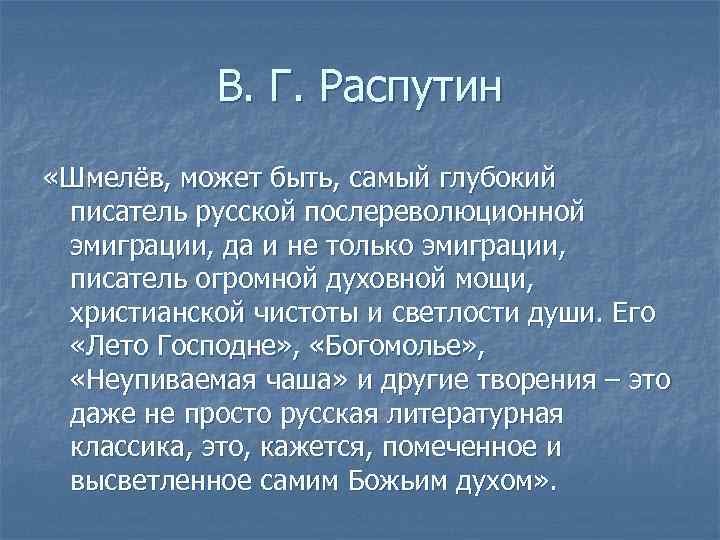 В. Г. Распутин

«Шмелёв, может быть, самый глубокий писатель русской послереволюционной эмиграции, да и не только эмиграции, писатель огромной духовной мощи, христианской чистоты и светлости души. Его «Лето Господне», «Богомолье», «Неупиваемая чаша» и другие творения – это даже не просто русская литературная классика, это, кажется, помеченное и высветленное самим Божьим духом».